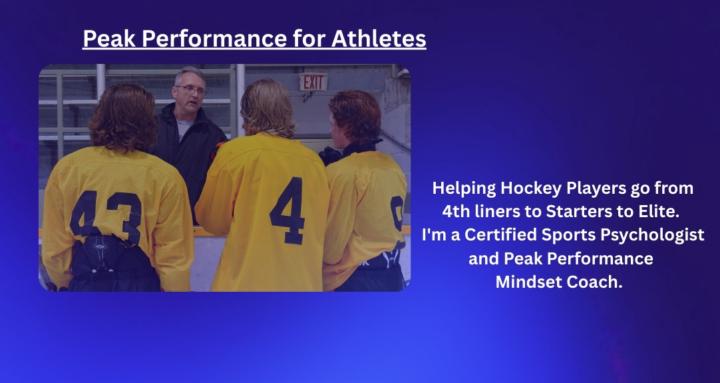 Peak Performance for Athletes

EXIT

43

4

Helping Hockey Players go from 4th liners to Starters to Elite. I'm a Certified Sports Psychologist and Peak Performance Mindset Coach.